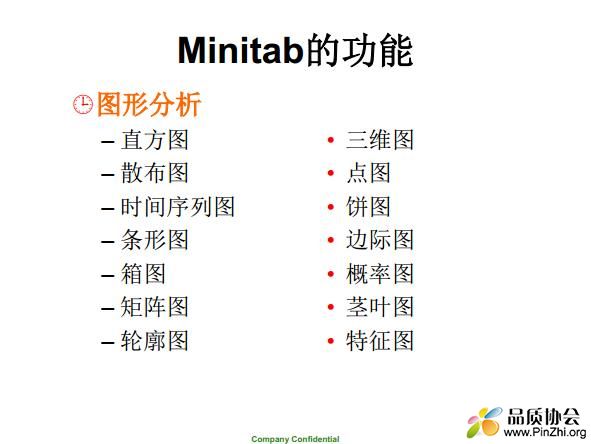 Minitab的功能

图形分析

– 直方图
– 散布图
– 时间序列图
– 条形图
– 箱图
– 矩阵图
– 轮廓图

• 三维图
• 点图
• 饼图
• 边际图
• 概率图
• 茎叶图
• 特征图

Company Confidential

品质协会
www.PinZhi.org